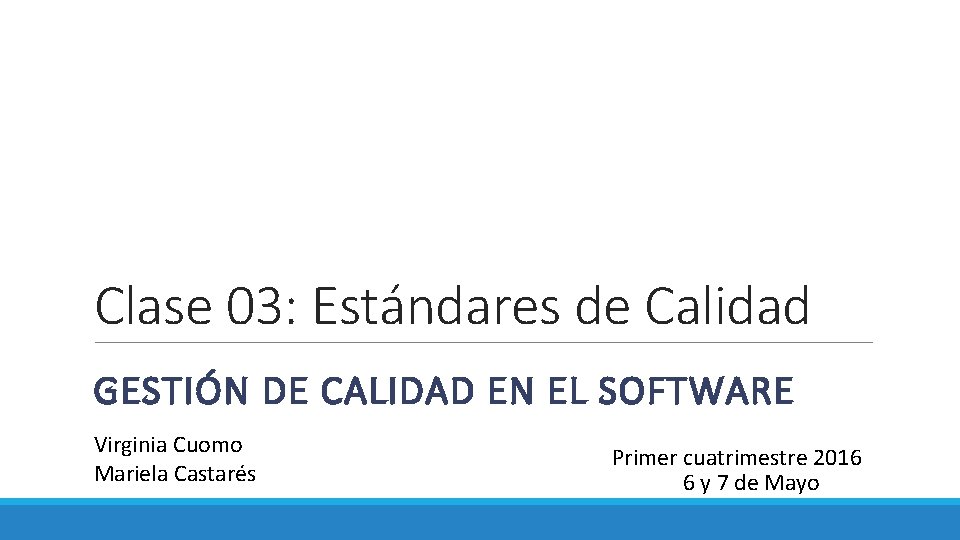 Clase 03: Estándares de Calidad

GESTIÓN DE CALIDAD EN EL SOFTWARE

Virginia Cuomo
Mariela Castarés

Primer cuatrimestre 2016
6 y 7 de Mayo